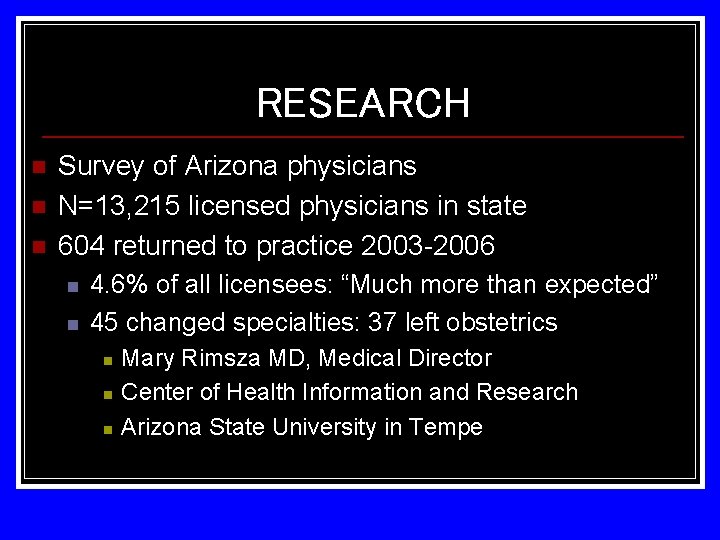 RESEARCH

Survey of Arizona physicians

N=13,215 licensed physicians in state

604 returned to practice 2003-2006

4.6% of all licensees: “Much more than expected”

45 changed specialties: 37 left obstetrics

Mary Rimsza MD, Medical Director

Center of Health Information and Research

Arizona State University in Tempe